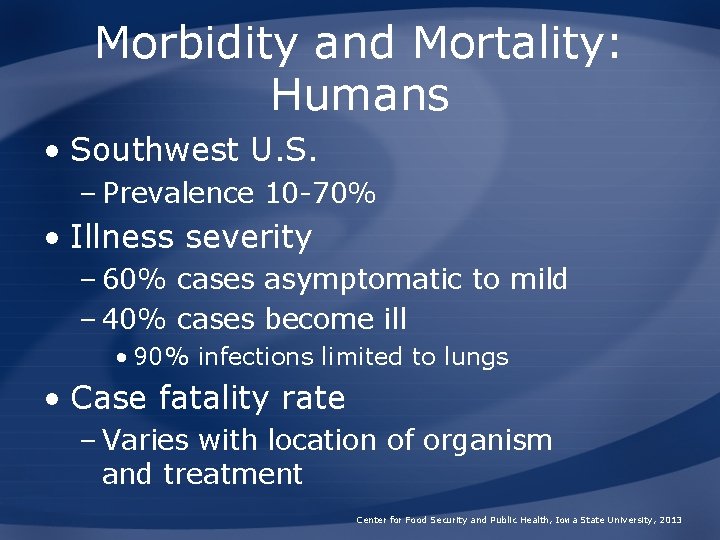 Morbidity and Mortality: Humans

• Southwest U.S.
– Prevalence 10-70%

• Illness severity
– 60% cases asymptomatic to mild
– 40% cases become ill
• 90% infections limited to lungs

• Case fatality rate
– Varies with location of organism and treatment

Center for Food Security and Public Health, Iowa State University, 2013